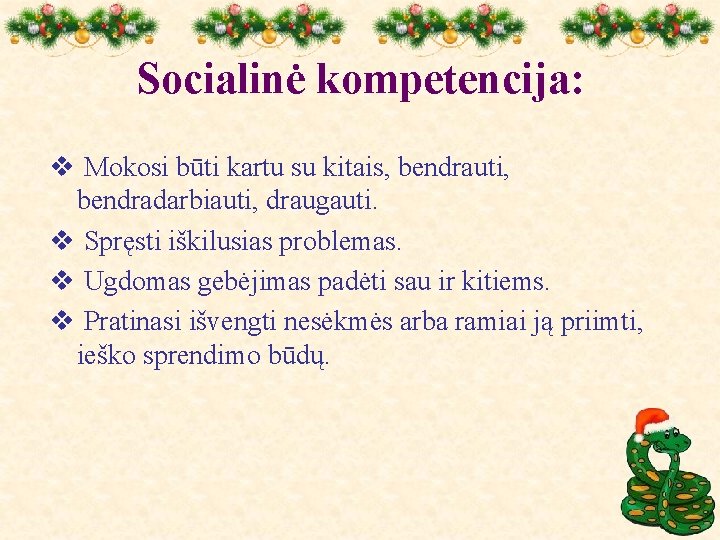 Socialinė kompetencija:

❖ Mokosi būti kartu su kitais, bendrauti, bendradarbiauti, draugauti.

❖ Spręsti iškilusias problemas.

❖ Ugdomas gebėjimas padėti sau ir kitiems.

❖ Pratinasi išvengti nesėkmės arba ramiai ją priimti, ieško sprendimo būdų.